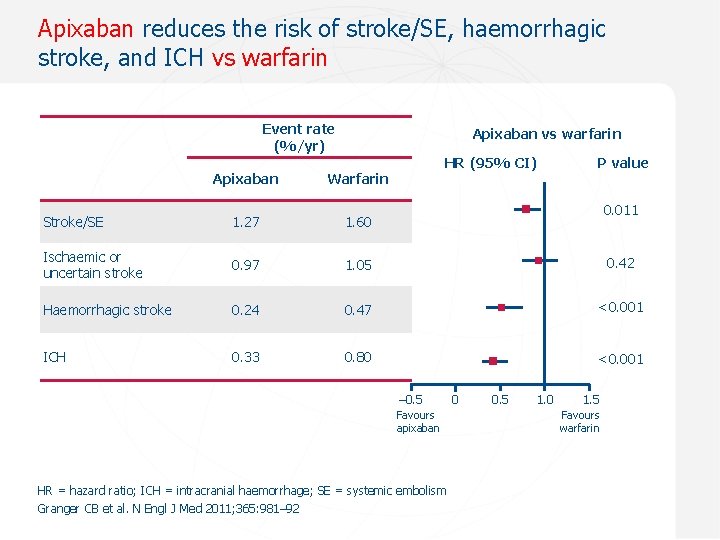 Apixaban reduces the risk of stroke/SE, haemorrhagic stroke, and ICH vs warfarin

| | Event rate (%/yr) Apixaban | Event rate (%/yr) Warfarin |
|---|---|---|
| Stroke/SE | 1.27 | 1.60 |
| Ischaemic or uncertain stroke | 0.97 | 1.05 |
| Haemorrhagic stroke | 0.24 | 0.47 |
| ICH | 0.33 | 0.80 |

Apixaban vs warfarin

HR (95% CI)

P value

0.011

0.42

<0.001

<0.001

–0.5 0 0.5 1.0 1.5

Favours apixaban

Favours warfarin

HR = hazard ratio; ICH = intracranial haemorrhage; SE = systemic embolism
Granger CB et al. N Engl J Med 2011;365:981–92